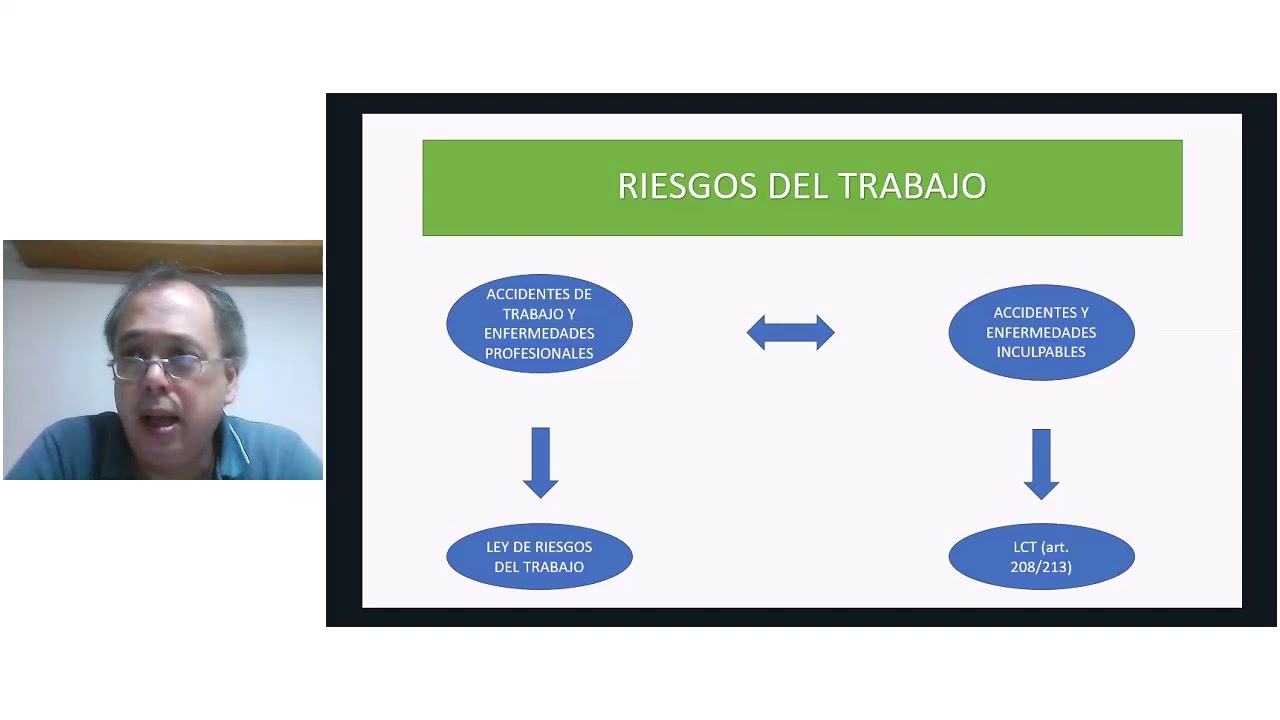 RIESGOS DEL TRABAJO

ACCIDENTES DE TRABAJO Y ENFERMEDADES PROFESIONALES

ACCIDENTES Y ENFERMEDADES INCULPABLES

LEY DE RIESGOS DEL TRABAJO

LCT (art. 208/213)